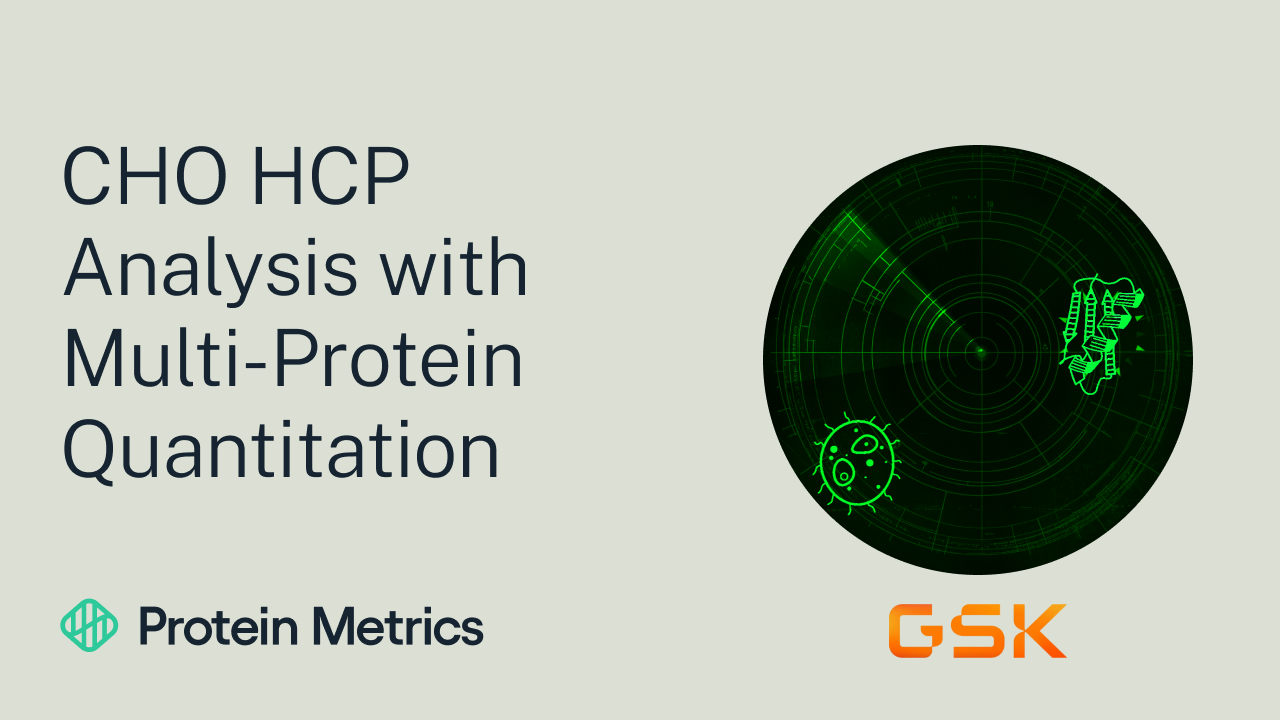 CHO HCP Analysis with Multi-Protein Quantitation

Protein Metrics

GSK